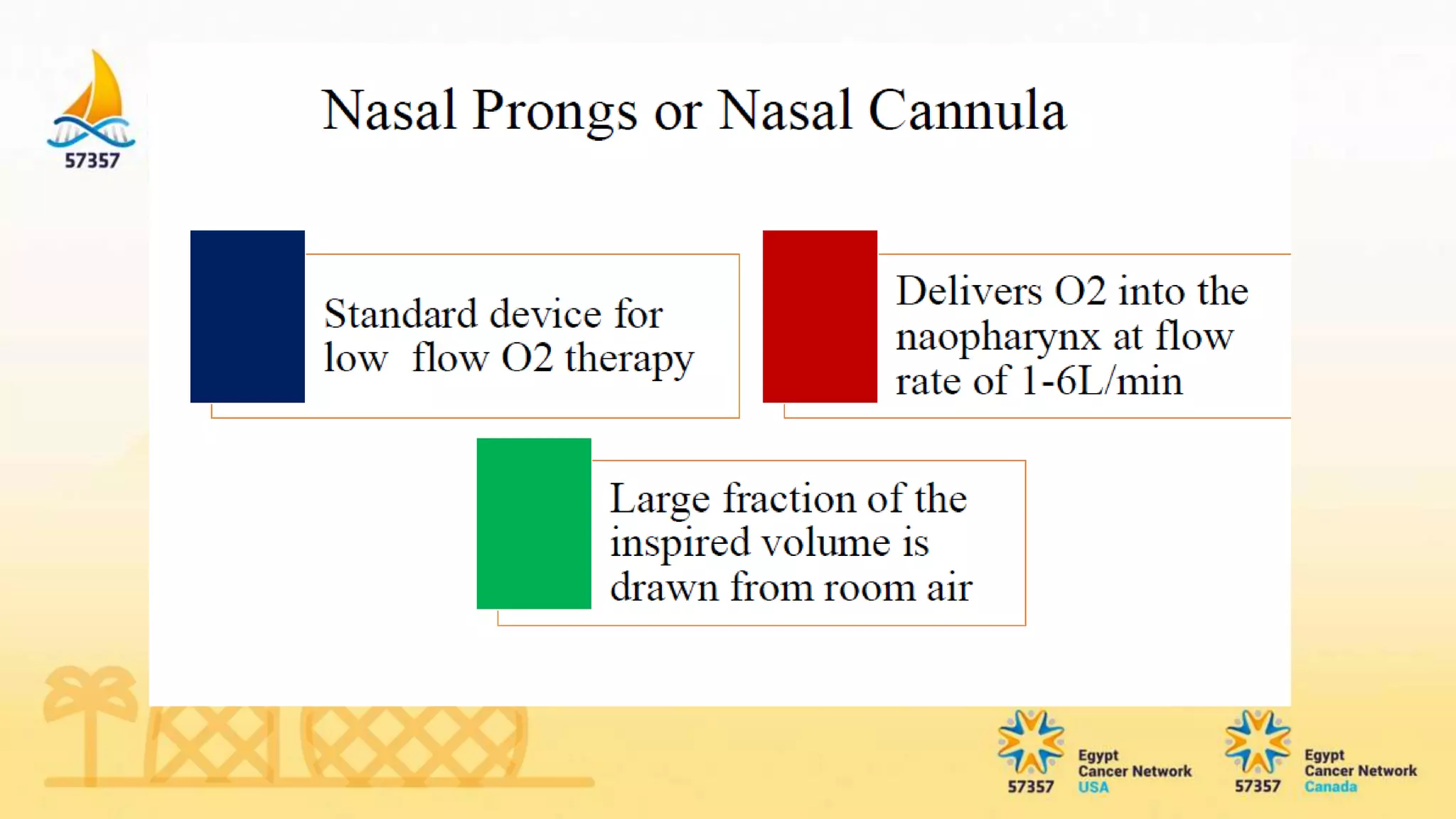 57357

Nasal Prongs or Nasal Cannula

Standard device for low flow O2 therapy

Delivers O2 into the naopharynx at flow rate of 1-6L/min

Large fraction of the inspired volume is drawn from room air

57357 Egypt Cancer Network USA

57357 Egypt Cancer Network Canada